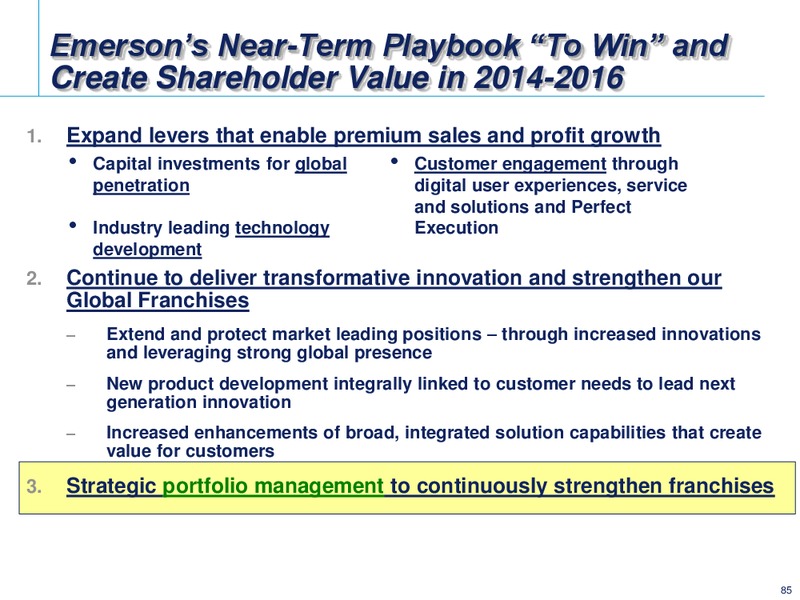 Emerson's Near-Term Playbook "To Win" and Create Shareholder Value in 2014-2016

1. Expand levers that enable premium sales and profit growth

• Capital investments for global penetration

• Industry leading technology development

• Customer engagement through digital user experiences, service and solutions and Perfect Execution

2. Continue to deliver transformative innovation and strengthen our Global Franchises

– Extend and protect market leading positions – through increased innovations and leveraging strong global presence

– New product development integrally linked to customer needs to lead next generation innovation

– Increased enhancements of broad, integrated solution capabilities that create value for customers

3. Strategic portfolio management to continuously strengthen franchises

85